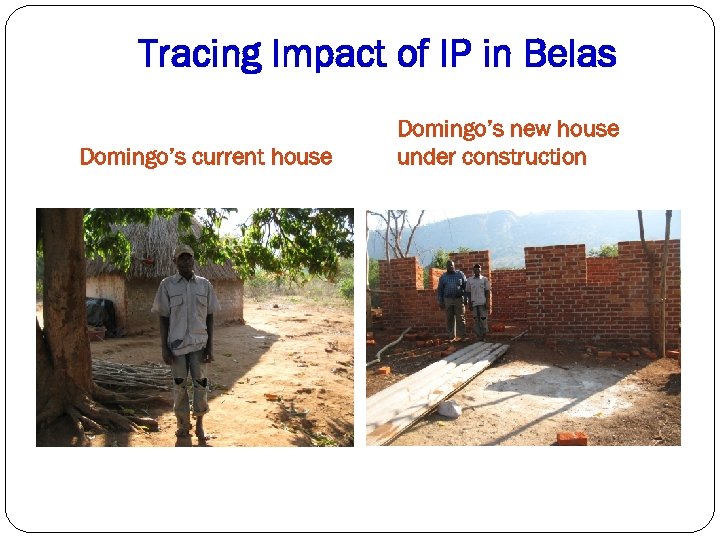 Tracing Impact of IP in Belas

Domingo's current house

Domingo's new house under construction